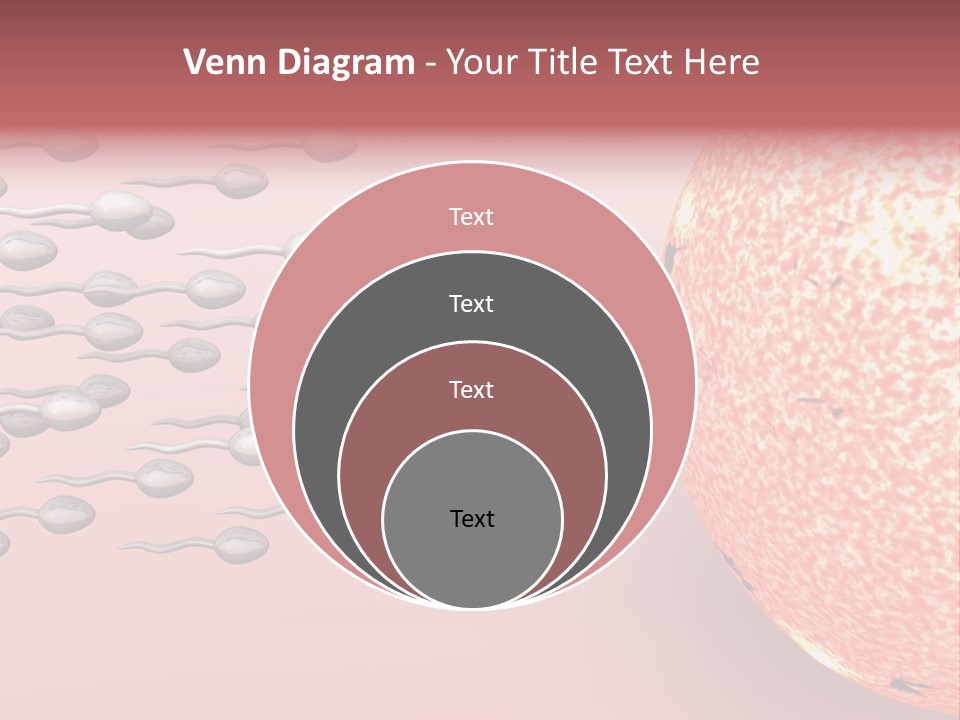 Venn Diagram - Your Title Text Here

Text

Text

Text

Text